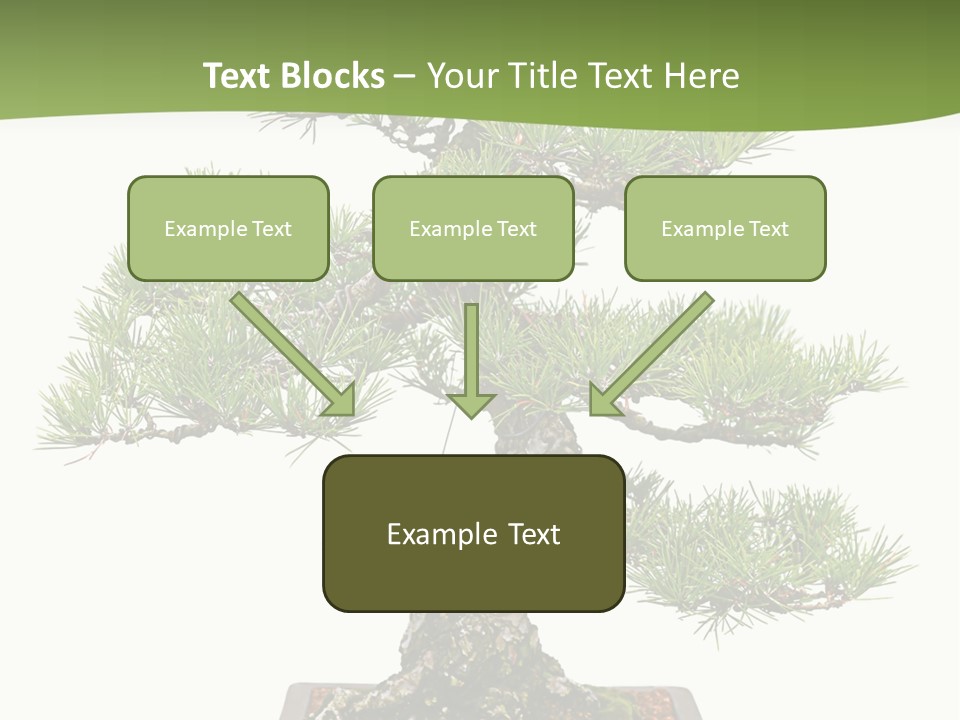 Text Blocks – Your Title Text Here

Example Text

Example Text

Example Text

Example Text